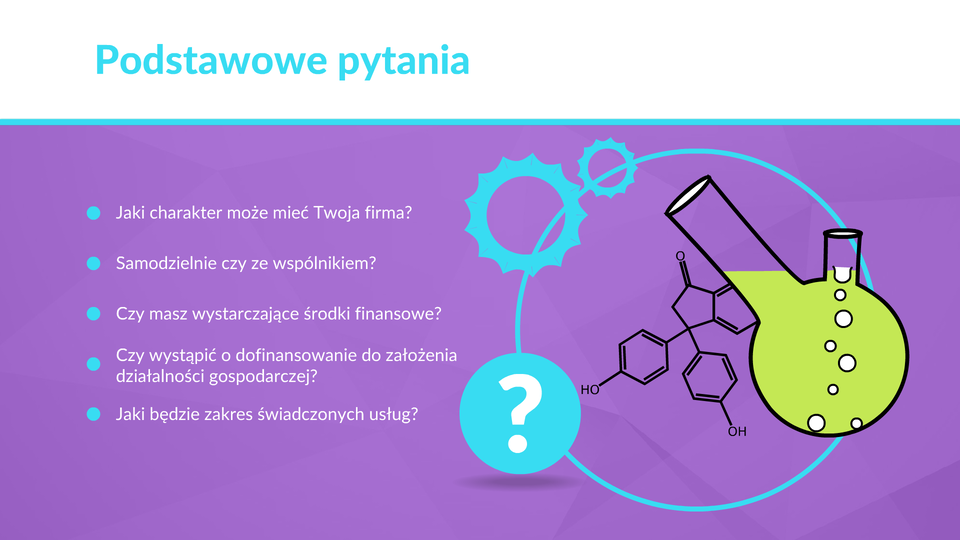 Podstawowe pytania

Jaki charakter może mieć Twoja firma?

Samodzielnie czy ze wspólnikiem?

Czy masz wystarczające środki finansowe?

Czy wystąpić o dofinansowanie do założenia działalności gospodarczej?

Jaki będzie zakres świadczonych usług?

?

O

HO

OH